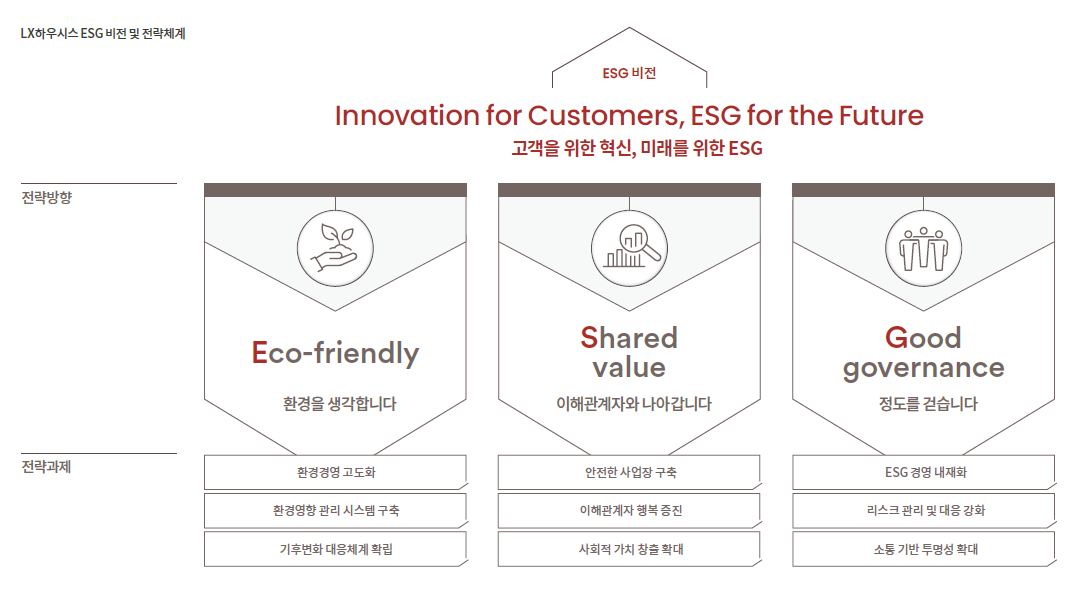 LX하우시스 ESG 비전 및 전략체계

ESG 비전

Innovation for Customers, ESG for the Future

고객을 위한 혁신, 미래를 위한 ESG

전략방향

Eco-friendly

환경을 생각합니다

Shared value

이해관계자와 나아갑니다

Good governance

정도를 걷습니다

전략과제

환경경영 고도화

환경영향 관리 시스템 구축

기후변화 대응체계 확립

안전한 사업장 구축

이해관계자 행복 증진

사회적 가치 창출 확대

ESG 경영 내재화

리스크 관리 및 대응 강화

소통 기반 투명성 확대